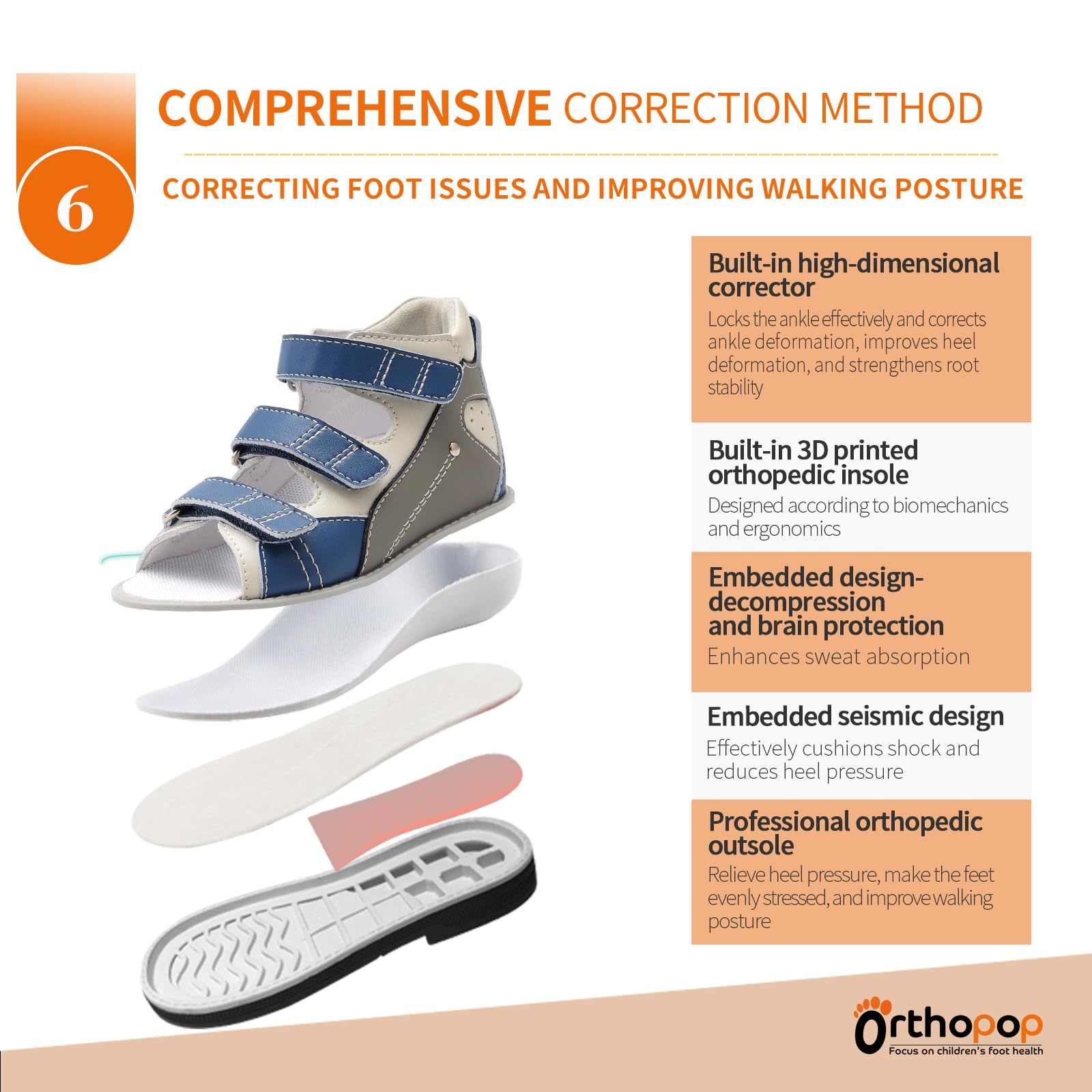 6

COMPREHENSIVE CORRECTION METHOD

CORRECTING FOOT ISSUES AND IMPROVING WALKING POSTURE

Built-in high-dimensional corrector

Locks the ankle effectively and corrects ankle deformation, improves heel deformation, and strengthens root stability

Built-in 3D printed orthopedic insole

Designed according to biomechanics and ergonomics

Embedded design-decompression and brain protection

Enhances sweat absorption

Embedded seismic design

Effectively cushions shock and reduces heel pressure

Professional orthopedic outsole

Relieve heel pressure, make the feet evenly stressed, and improve walking posture

Orthopop
Focus on children's foot health